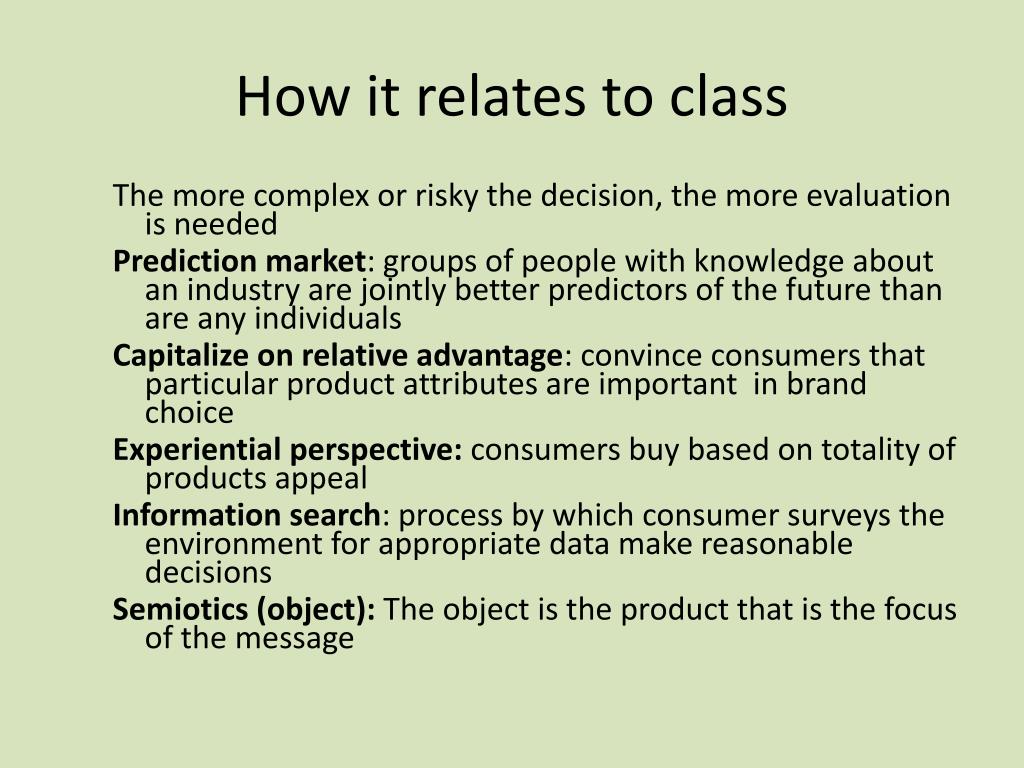 How it relates to class

The more complex or risky the decision, the more evaluation is needed

Prediction market: groups of people with knowledge about an industry are jointly better predictors of the future than are any individuals

Capitalize on relative advantage: convince consumers that particular product attributes are important in brand choice

Experiential perspective: consumers buy based on totality of products appeal

Information search: process by which consumer surveys the environment for appropriate data make reasonable decisions

Semiotics (object): The object is the product that is the focus of the message